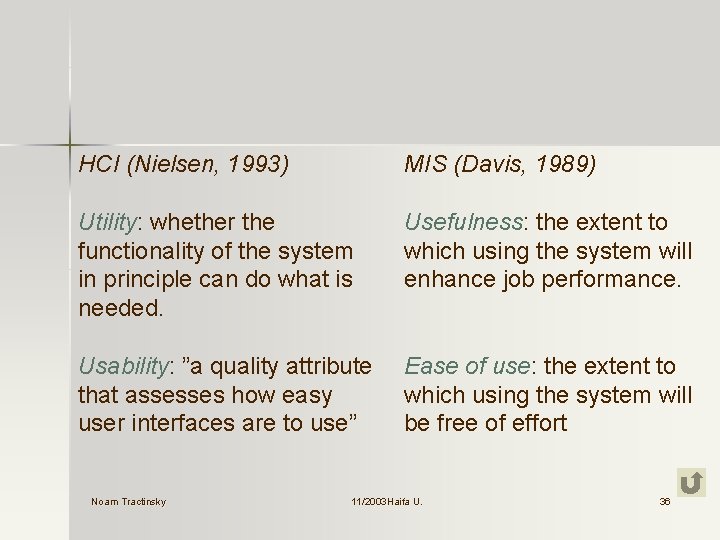 HCI (Nielsen, 1993)

Utility: whether the functionality of the system in principle can do what is needed.

Usability: ”a quality attribute that assesses how easy user interfaces are to use”

MIS (Davis, 1989)

Usefulness: the extent to which using the system will enhance job performance.

Ease of use: the extent to which using the system will be free of effort

Noam Tractinsky

11/2003Haifa U.

36